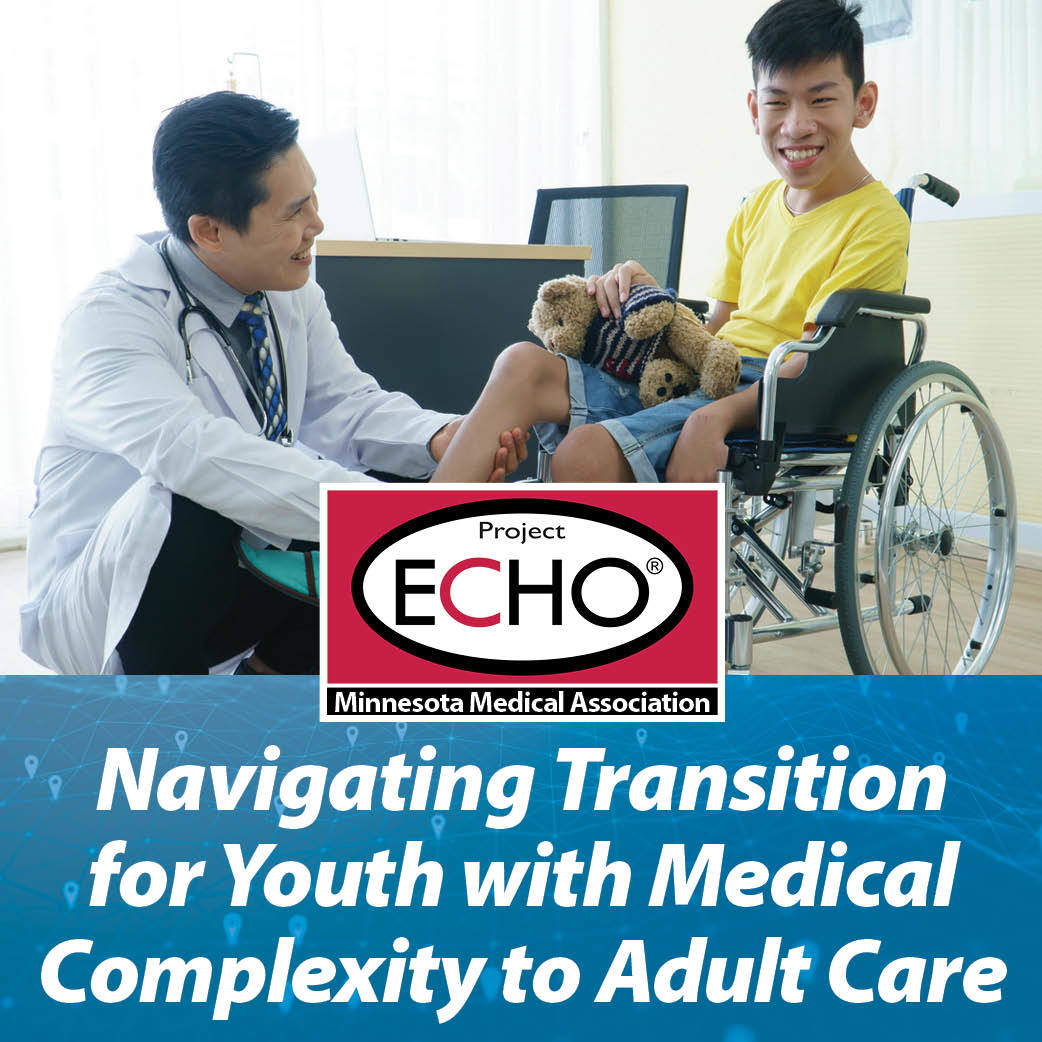 Project
ECHO®
Minnesota Medical Association

Navigating Transition for Youth with Medical Complexity to Adult Care